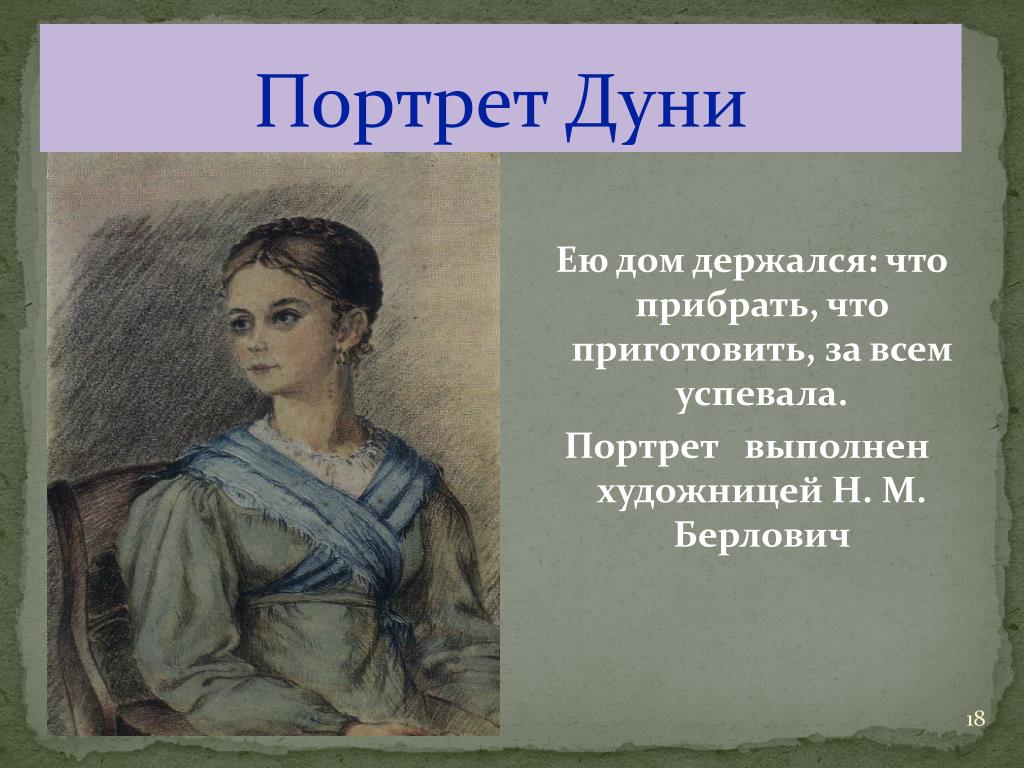 Портрет Дуни

Ею дом держался: что прибрать, что приготовить, за всем успевала.

Портрет выполнен художницей Н. М. Берлович

18